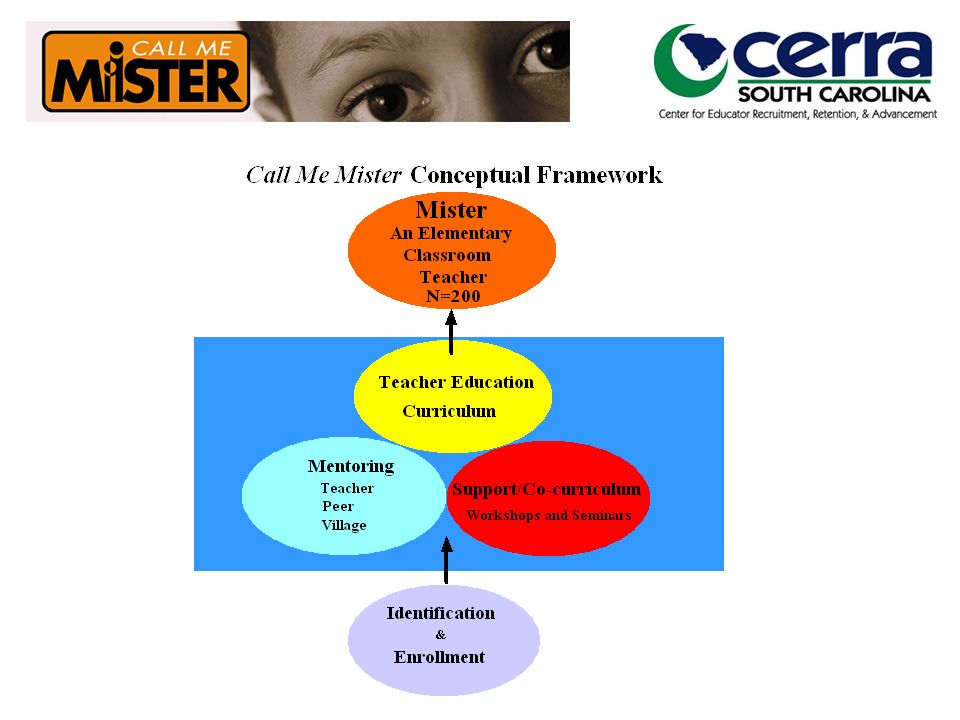 CALL ME MISTER

cerra
SOUTH CAROLINA
Center for Educator Recruitment, Retention, & Advancement

Call Me Mister Conceptual Framework

Mister
An Elementary Classroom Teacher
N=200

Teacher Education
Curriculum

Mentoring
Teacher
Peer
Village

Support/Co-curriculum
Workshops and Seminars

Identification
&
Enrollment